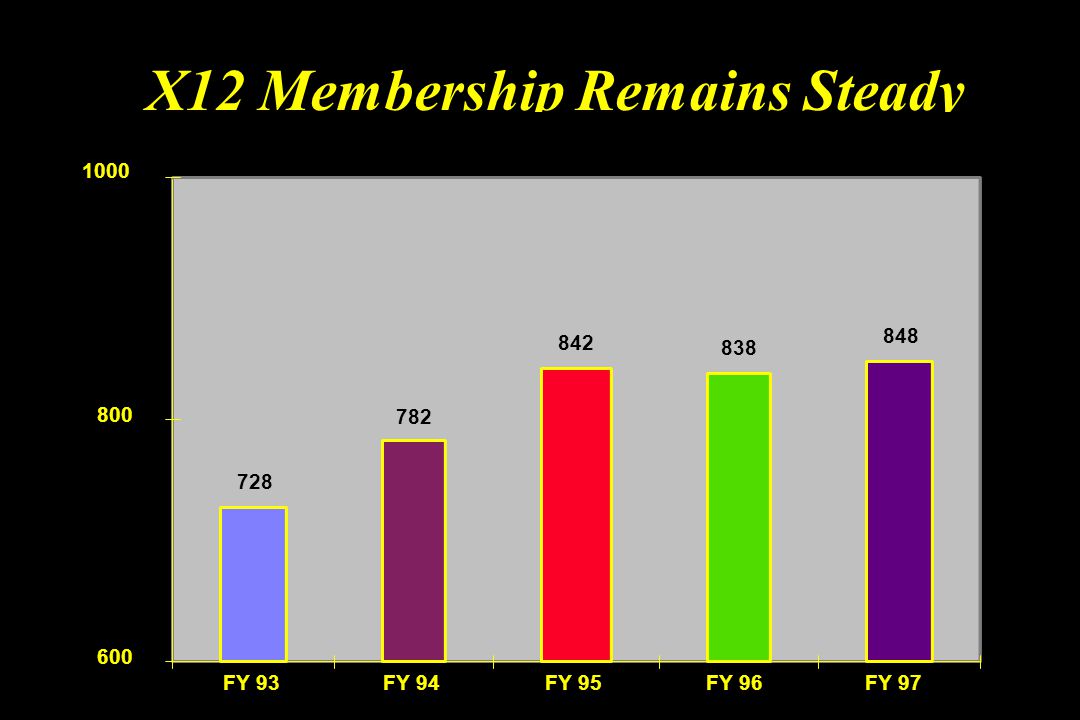 X12 Membership Remains Steady

1000

800

600

728

782

842

838

848

FY 93

FY 94

FY 95

FY 96

FY 97